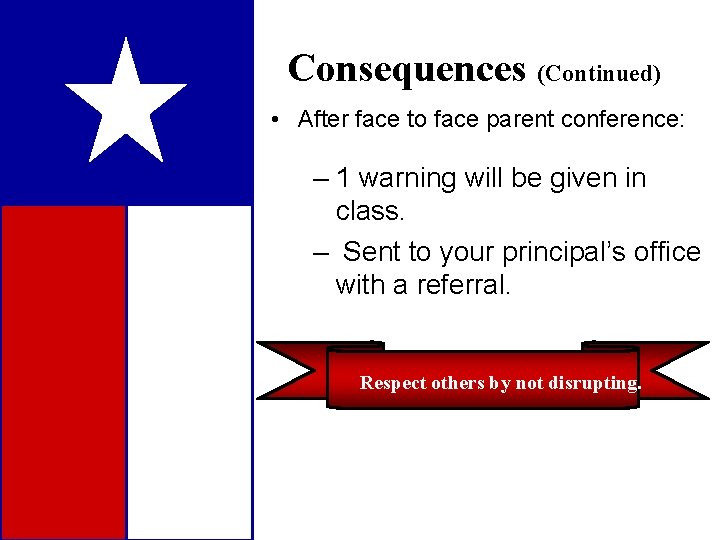 Consequences (Continued)

• After face to face parent conference:

– 1 warning will be given in class.

– Sent to your principal's office with a referral.

Respect others by not disrupting.